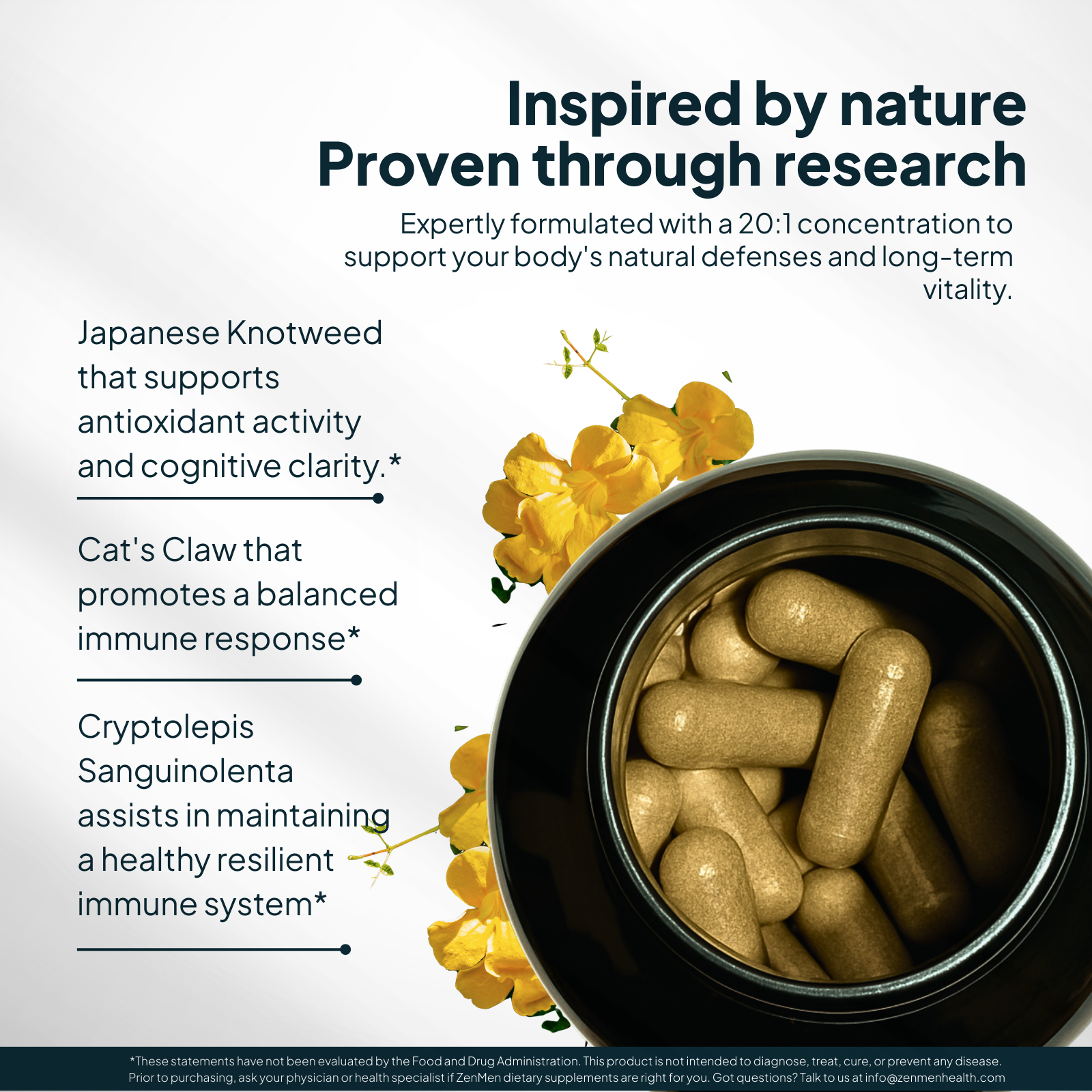 Inspired by nature
Proven through research

Expertly formulated with a 20:1 concentration to support your body's natural defenses and long-term vitality.

Japanese Knotweed that supports antioxidant activity and cognitive clarity.*

Cat's Claw that promotes a balanced immune response*

Cryptolepis Sanguinolenta assists in maintaining a healthy resilient immune system*

*These statements have not been evaluated by the Food and Drug Administration. This product is not intended to diagnose, treat, cure, or prevent any disease. Prior to purchasing, ask your physician or health specialist if ZenMen dietary supplements are right for you. Got questions? Talk to us at info@zenmenhealth.com